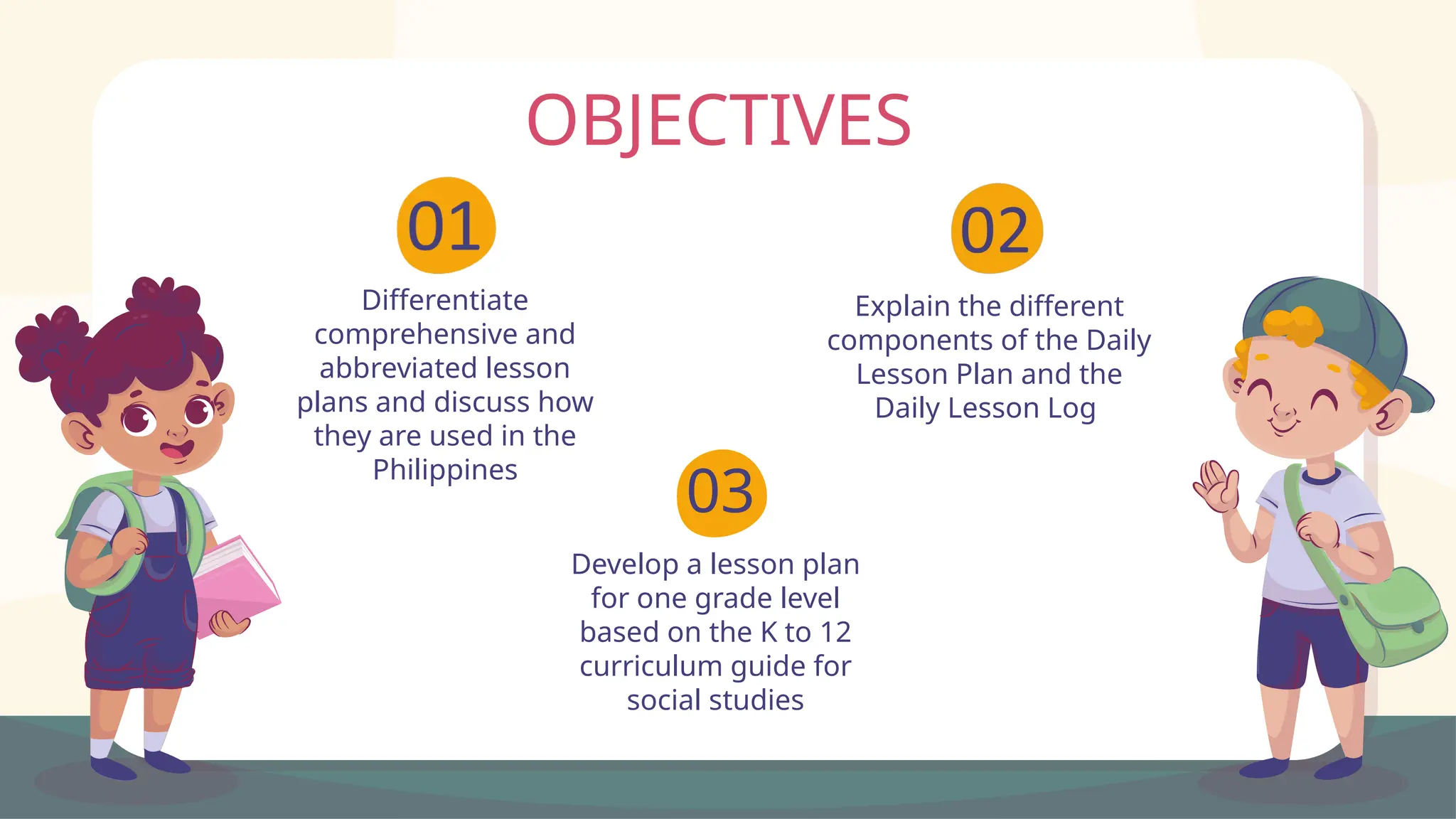 OBJECTIVES

01

Differentiate comprehensive and abbreviated lesson plans and discuss how they are used in the Philippines

02

Explain the different components of the Daily Lesson Plan and the Daily Lesson Log

03

Develop a lesson plan for one grade level based on the K to 12 curriculum guide for social studies